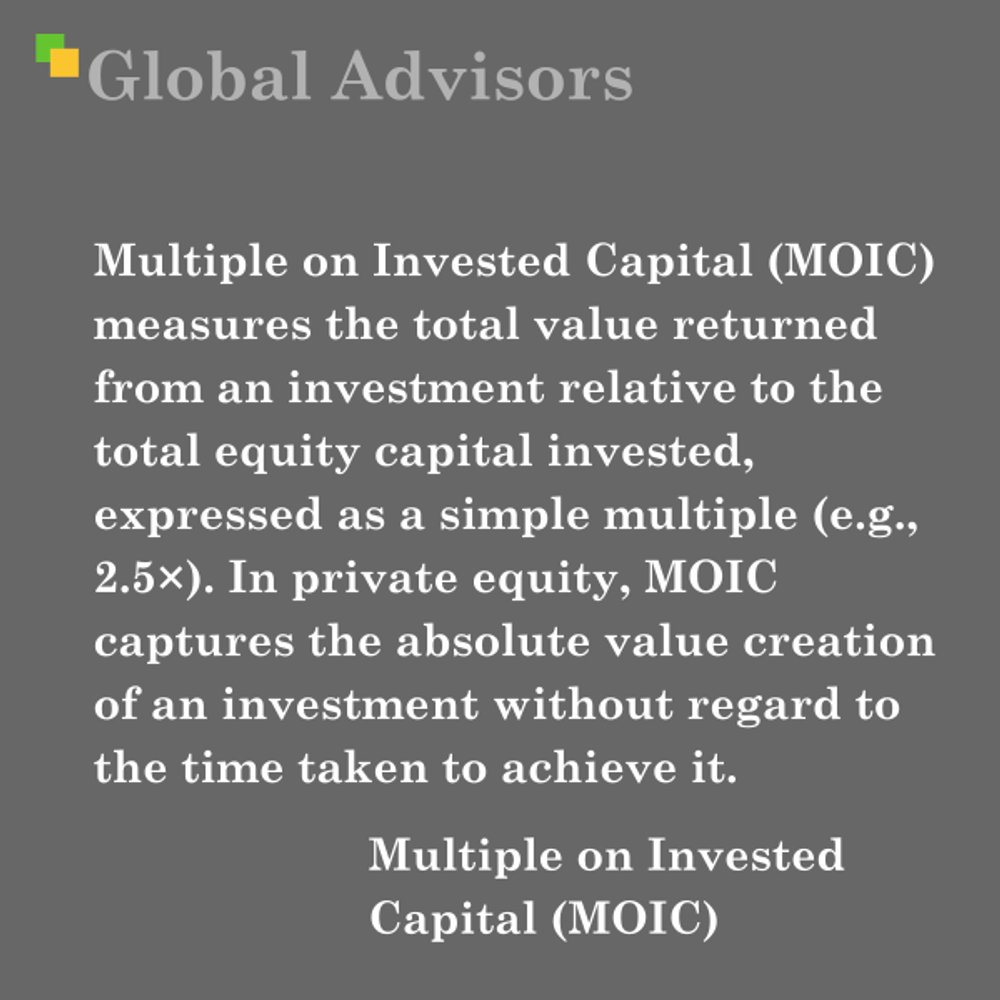 Global Advisors

Multiple on Invested Capital (MOIC) measures the total value returned from an investment relative to the total equity capital invested, expressed as a simple multiple (e.g., 2.5×). In private equity, MOIC captures the absolute value creation of an investment without regard to the time taken to achieve it.

Multiple on Invested Capital (MOIC)